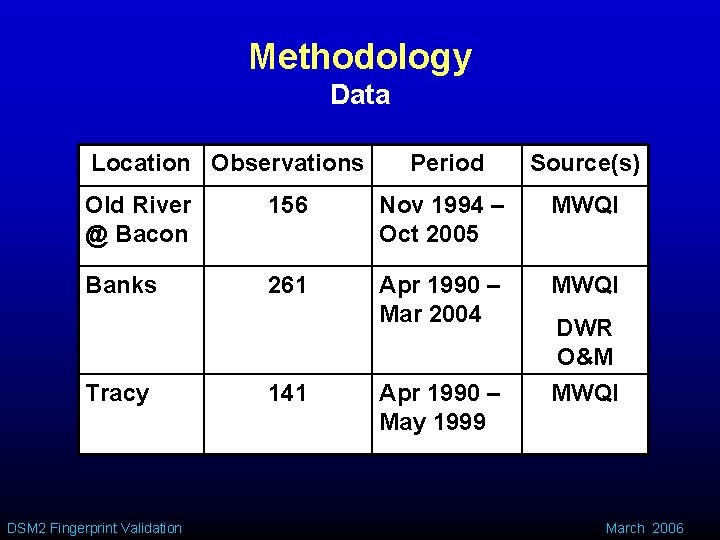 Methodology
Data

| Location | Observations | Period | Source(s) |
|---|---|---|---|
| Old River @ Bacon | 156 | Nov 1994 – Oct 2005 | MWQI |
| Banks | 261 | Apr 1990 – Mar 2004 | MWQI DWR O&M |
| Tracy | 141 | Apr 1990 – May 1999 | MWQI |

DSM2 Fingerprint Validation

March 2006